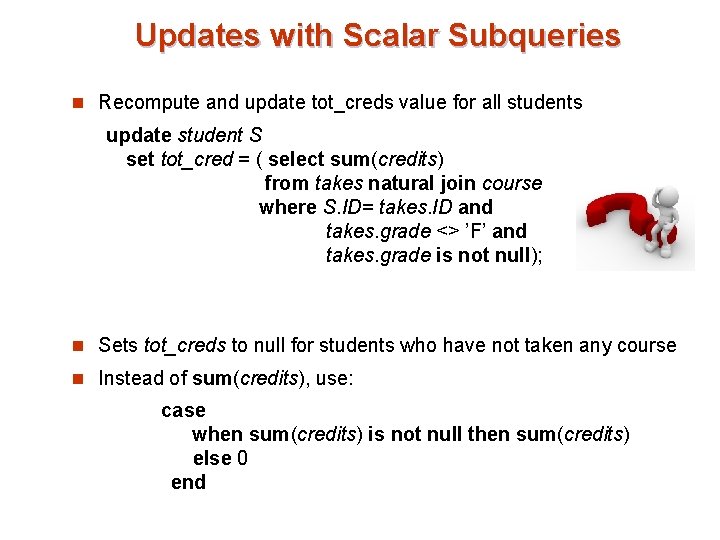 Updates with Scalar Subqueries

Recompute and update tot_creds value for all students

update student S
set tot_cred = ( select sum(credits)
from takes natural join course
where S.ID= takes.ID and
takes.grade <> 'F' and
takes.grade is not null);

Sets tot_creds to null for students who have not taken any course

Instead of sum(credits), use:

case
when sum(credits) is not null then sum(credits)
else 0
end